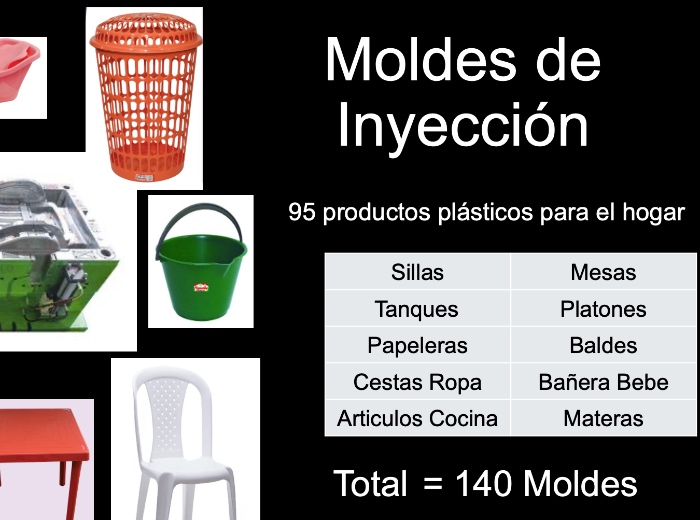 Moldes de Inyección

95 productos plásticos para el hogar

| Sillas | Mesas |
|---|---|
| Tanques | Platones |
| Papeleras | Baldes |
| Cestas Ropa | Bañera Bebe |
| Articulos Cocina | Materas |

Total = 140 Moldes